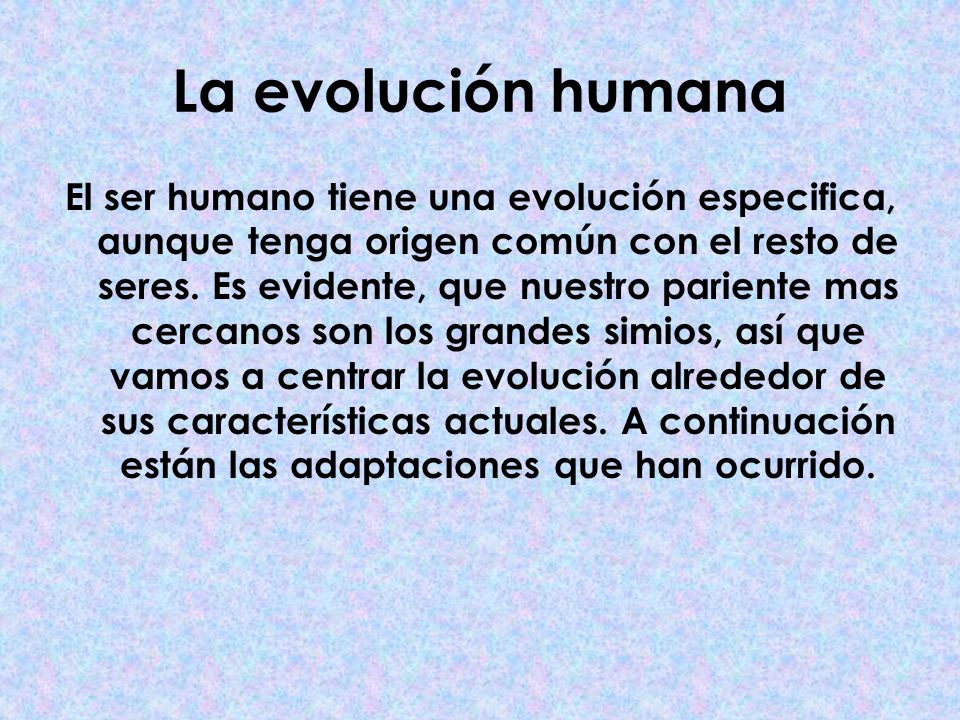 La evolución humana

El ser humano tiene una evolución especifica, aunque tenga origen común con el resto de seres. Es evidente, que nuestro pariente mas cercanos son los grandes simios, así que vamos a centrar la evolución alrededor de sus características actuales. A continuación están las adaptaciones que han ocurrido.